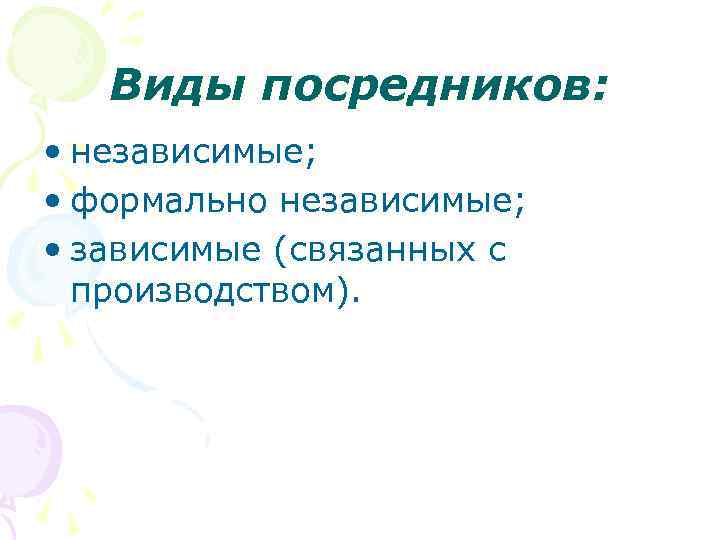 Виды посредников:

• независимые;
• формально независимые;
• зависимые (связанных с производством).